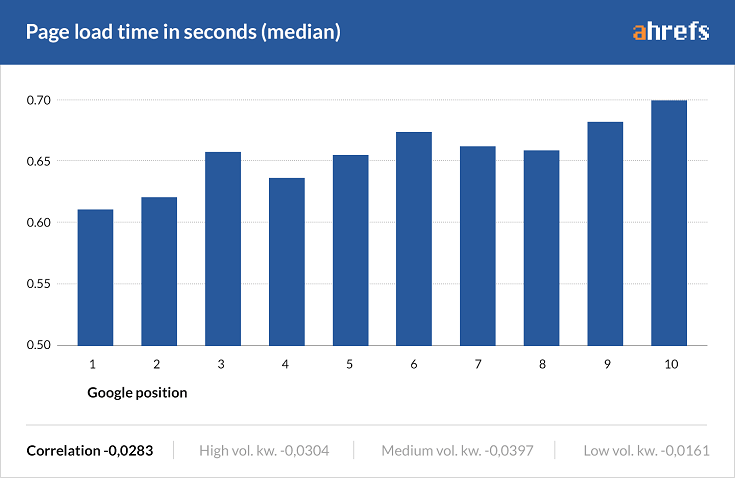 Page load time in seconds (median)

ahrefs

0.70
0.65
0.60
0.55
0.50

1 2 3 4 5 6 7 8 9 10

Google position

Correlation -0,0283 | High vol. kw. -0,0304 | Medium vol. kw. -0,0397 | Low vol. kw. -0,0161